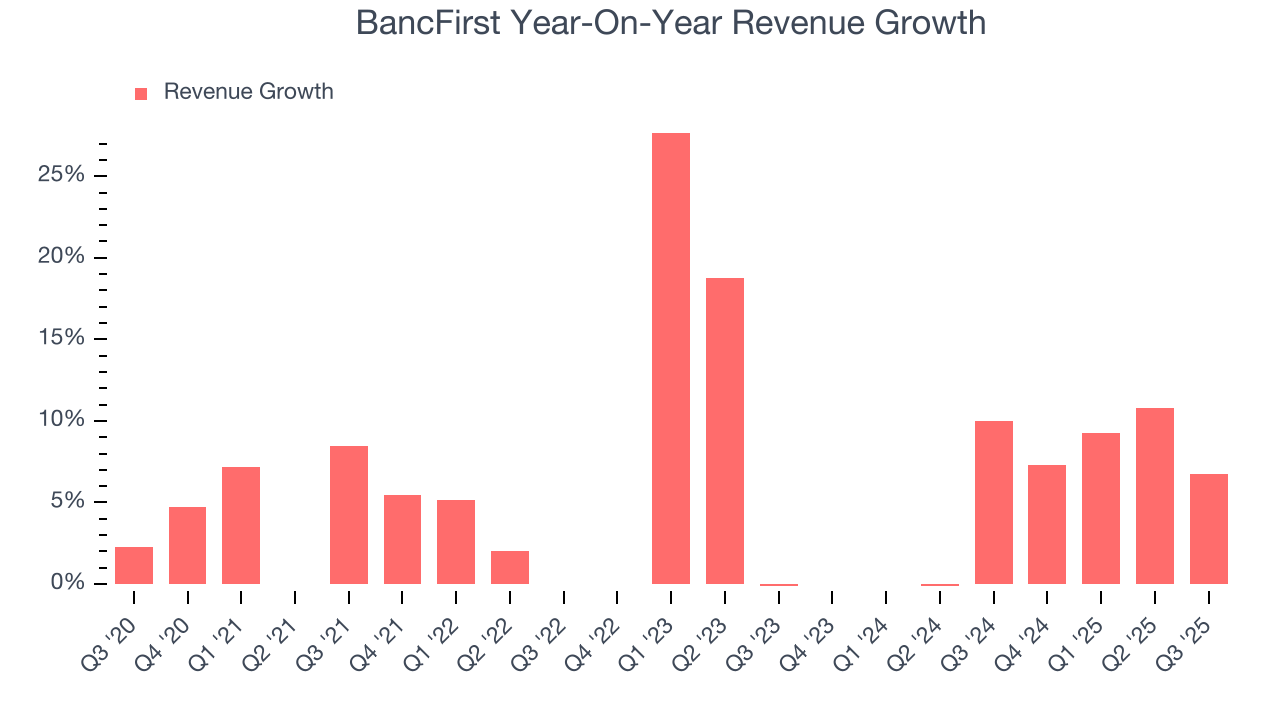 BancFirst Year-On-Year Revenue Growth

Revenue Growth

25%
20%
15%
10%
5%
0%

Q3 '20
Q4 '20
Q1 '21
Q2 '21
Q3 '21
Q4 '21
Q1 '22
Q2 '22
Q3 '22
Q4 '22
Q1 '23
Q2 '23
Q3 '23
Q4 '23
Q1 '24
Q2 '24
Q3 '24
Q4 '24
Q1 '25
Q2 '25
Q3 '25